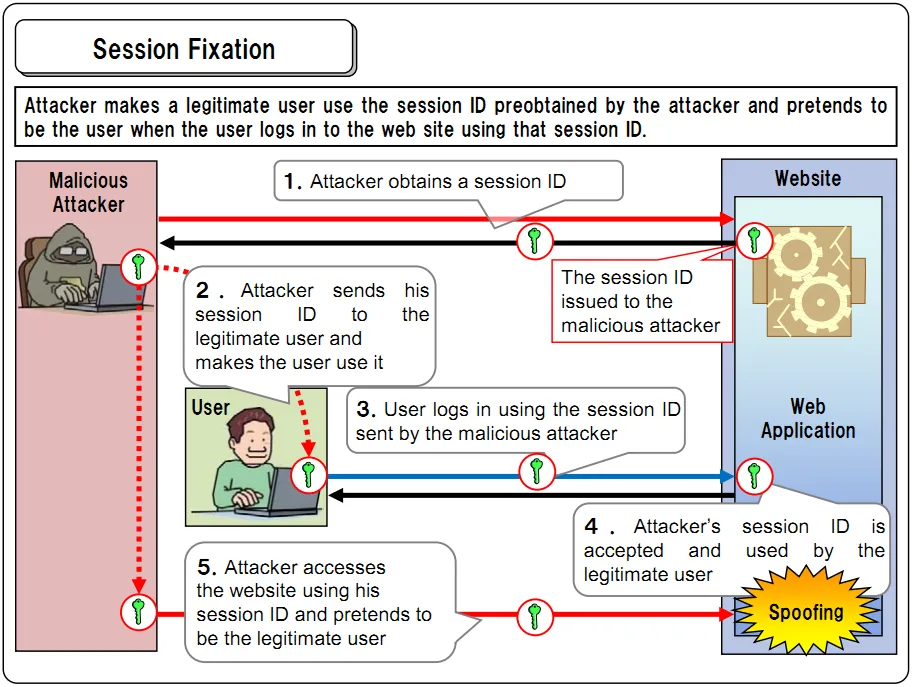 Session Fixation

Attacker makes a legitimate user use the session ID preobtained by the attacker and pretends to be the user when the user logs in to the web site using that session ID.

Malicious Attacker

1. Attacker obtains a session ID

Website

The session ID issued to the malicious attacker

2. Attacker sends his session ID to the legitimate user and makes the user use it

User

3. User logs in using the session ID sent by the malicious attacker

Web Application

4. Attacker's session ID is accepted and used by the legitimate user

5. Attacker accesses the website using his session ID and pretends to be the legitimate user

Spoofing